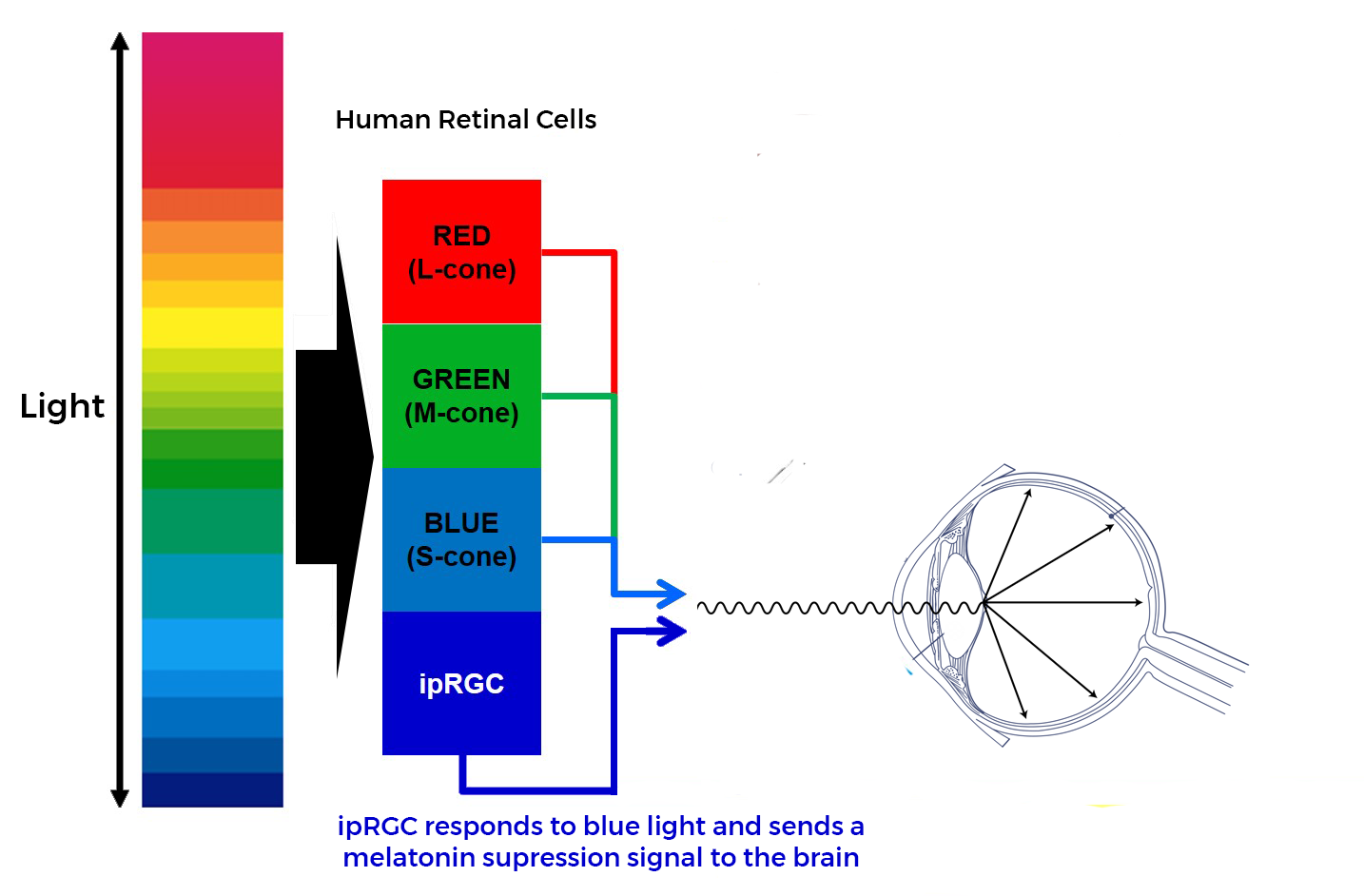 Light

Human Retinal Cells

RED
(L-cone)

GREEN
(M-cone)

BLUE
(S-cone)

ipRGC

ipRGC responds to blue light and sends a melatonin supression signal to the brain